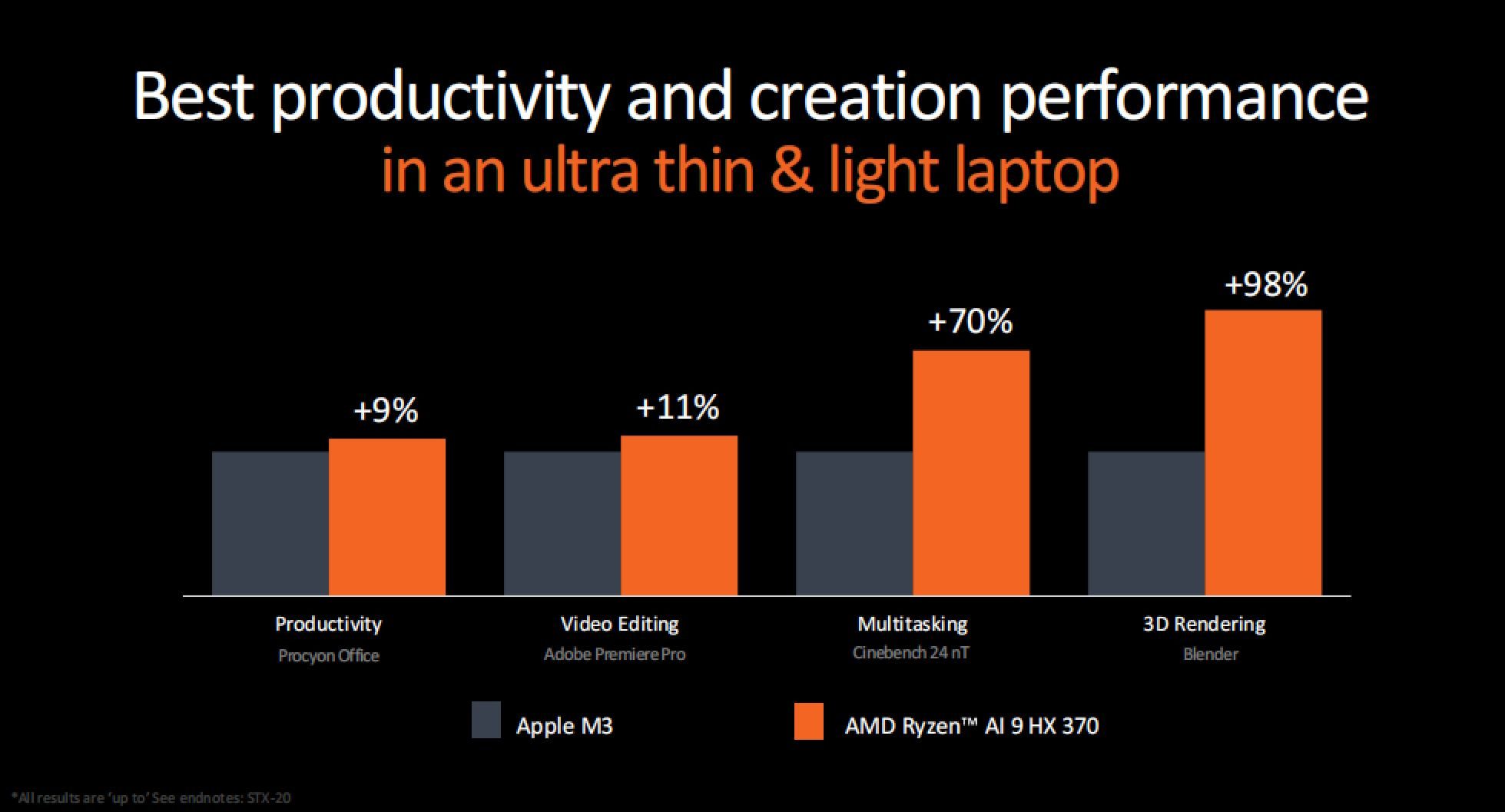 Best productivity and creation performance
in an ultra thin & light laptop

+9%
+11%
+70%
+98%

Productivity
Procyon Office

Video Editing
Adobe Premiere Pro

Multitasking
Cinebench 24 nT

3D Rendering
Blender

Apple M3
AMD Ryzen™ AI 9 HX 370

*All results are 'up to' See endnotes: STX-20